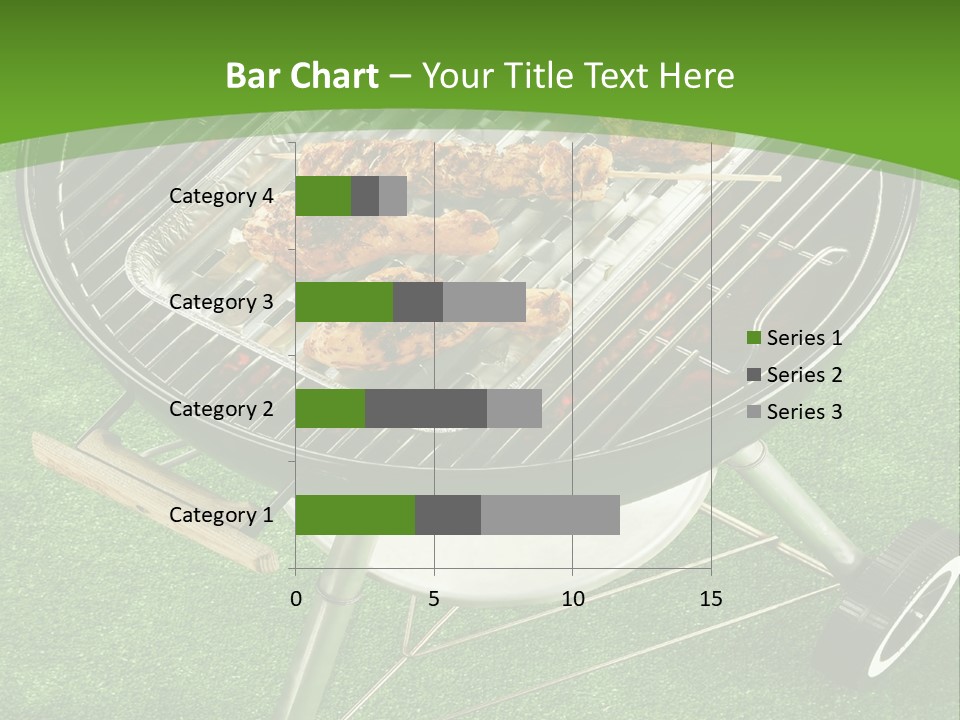 Bar Chart – Your Title Text Here

Category 4
Category 3
Category 2
Category 1

0
5
10
15

Series 1
Series 2
Series 3